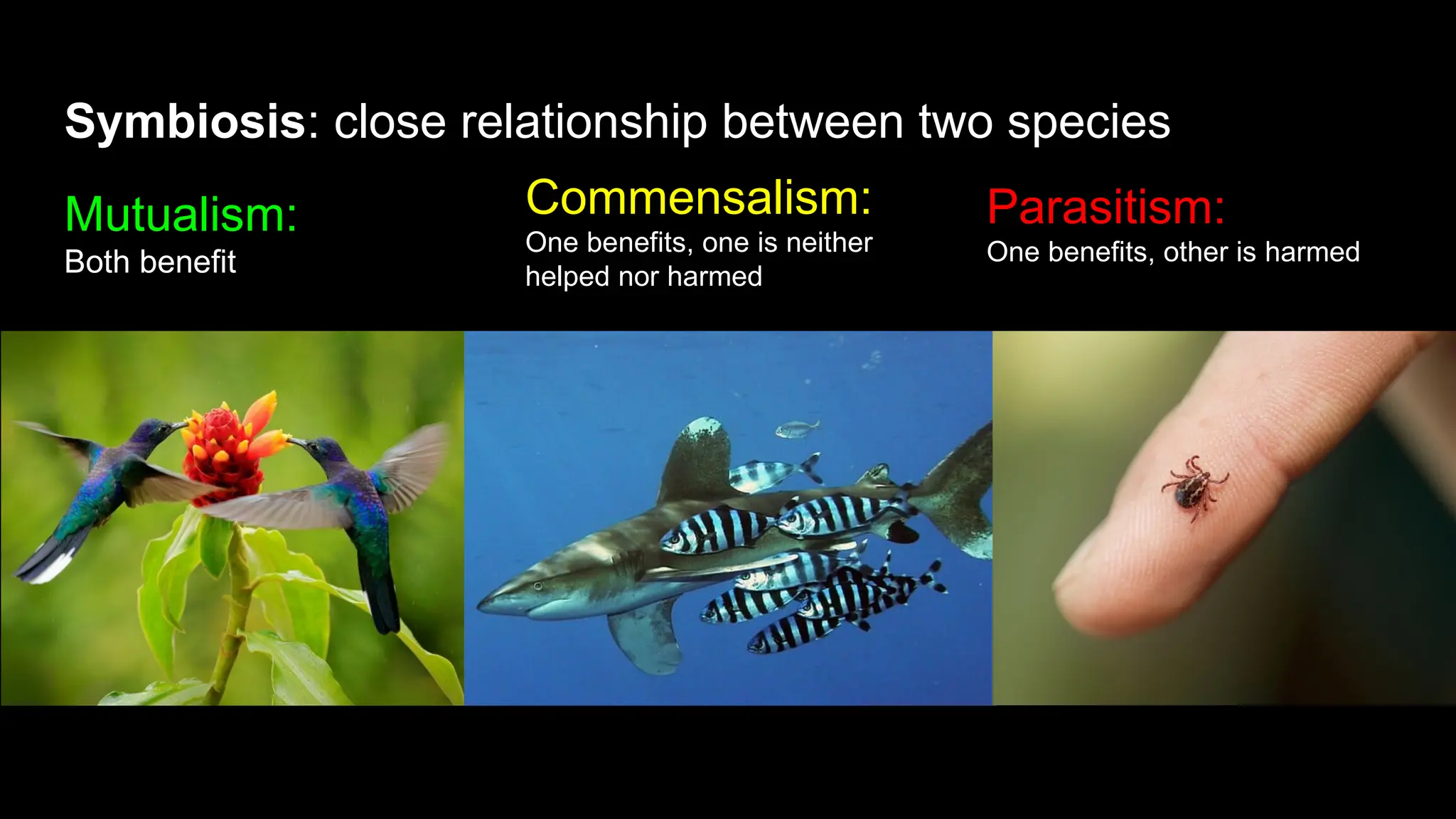 Symbiosis: close relationship between two species

Mutualism:
Both benefit

Commensalism:
One benefits, one is neither helped nor harmed

Parasitism:
One benefits, other is harmed